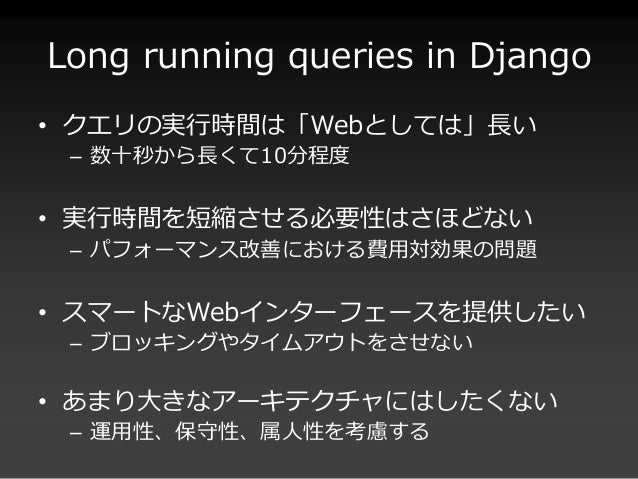 Long running queries in Django

• クエリの実行時間は「Webとしては」長い
– 数十秒から長くて10分程度

• 実行時間を短縮させる必要性はさほどない
– パフォーマンス改善における費用対効果の問題

• スマートなWebインターフェースを提供したい
– ブロッキングやタイムアウトをさせない

• あまり大きなアーキテクチャにはしたくない
– 運用性、保守性、属人性を考慮する